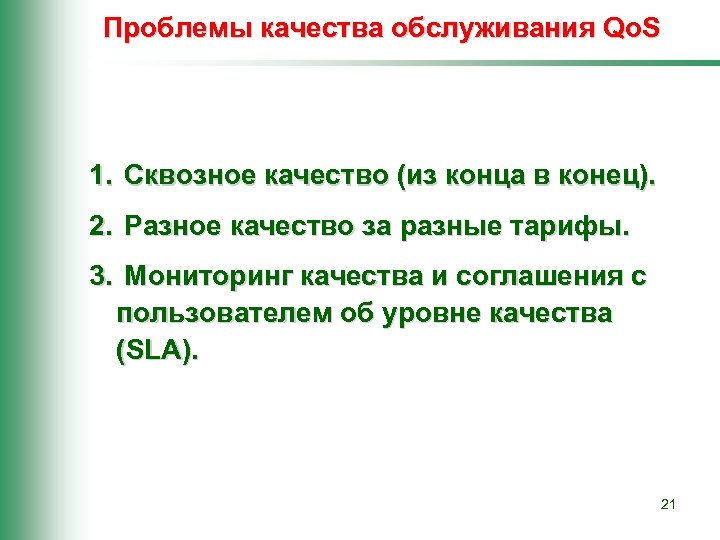 Проблемы качества обслуживания QoS

1. Сквозное качество (из конца в конец).

2. Разное качество за разные тарифы.

3. Мониторинг качества и соглашения с пользователем об уровне качества (SLA).

21